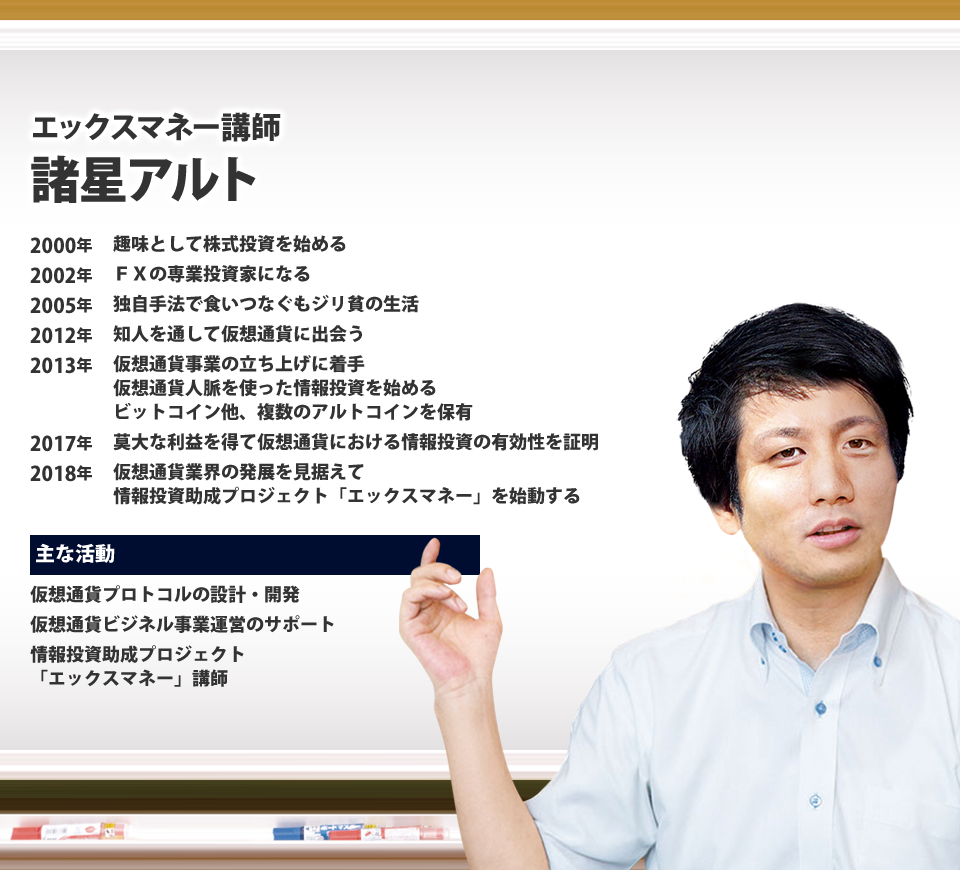 エックスマネー講師
諸星アルト

2000年　趣味として株式投資を始める
2002年　ＦＸの専業投資家になる
2005年　独自手法で食いつなぐもジリ貧の生活
2012年　知人を通して仮想通貨に出会う
2013年　仮想通貨事業の立ち上げに着手
仮想通貨人脈を使った情報投資を始める
ビットコイン他、複数のアルトコインを保有
2017年　莫大な利益を得て仮想通貨における情報投資の有効性を証明
2018年　仮想通貨業界の発展を見据えて
情報投資助成プロジェクト「エックスマネー」を始動する

主な活動

仮想通貨プロトコルの設計・開発
仮想通貨ビジネル事業運営のサポート
情報投資助成プロジェクト
「エックスマネー」講師